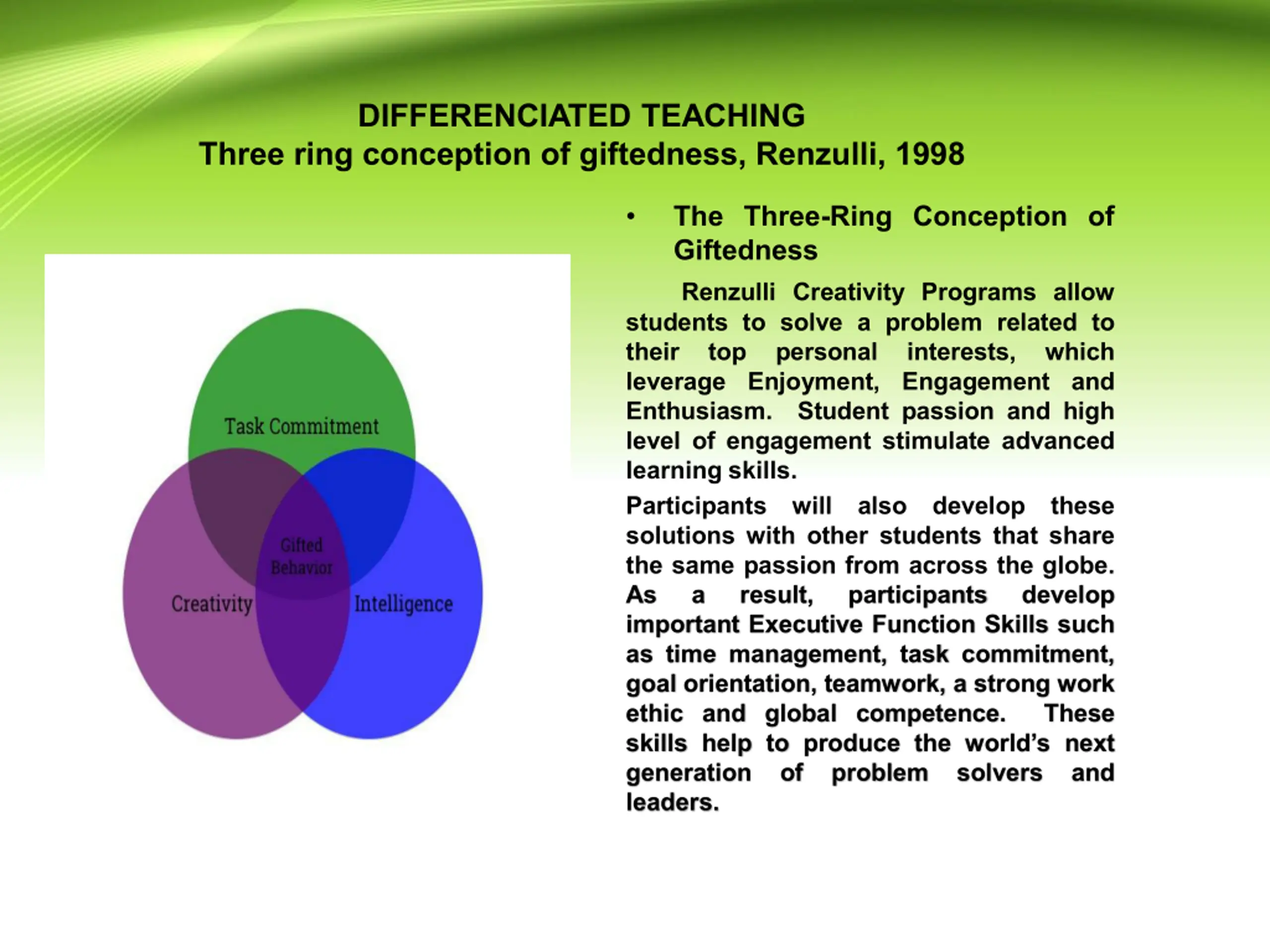 DIFFERENCIATED TEACHING
Three ring conception of giftedness, Renzulli, 1998

Task Commitment

Gifted Behavior

Creativity

Intelligence

• The Three-Ring Conception of Giftedness

Renzulli Creativity Programs allow students to solve a problem related to their top personal interests, which leverage Enjoyment, Engagement and Enthusiasm. Student passion and high level of engagement stimulate advanced learning skills.

Participants will also develop these solutions with other students that share the same passion from across the globe. As a result, participants develop important Executive Function Skills such as time management, task commitment, goal orientation, teamwork, a strong work ethic and global competence. These skills help to produce the world's next generation of problem solvers and leaders.